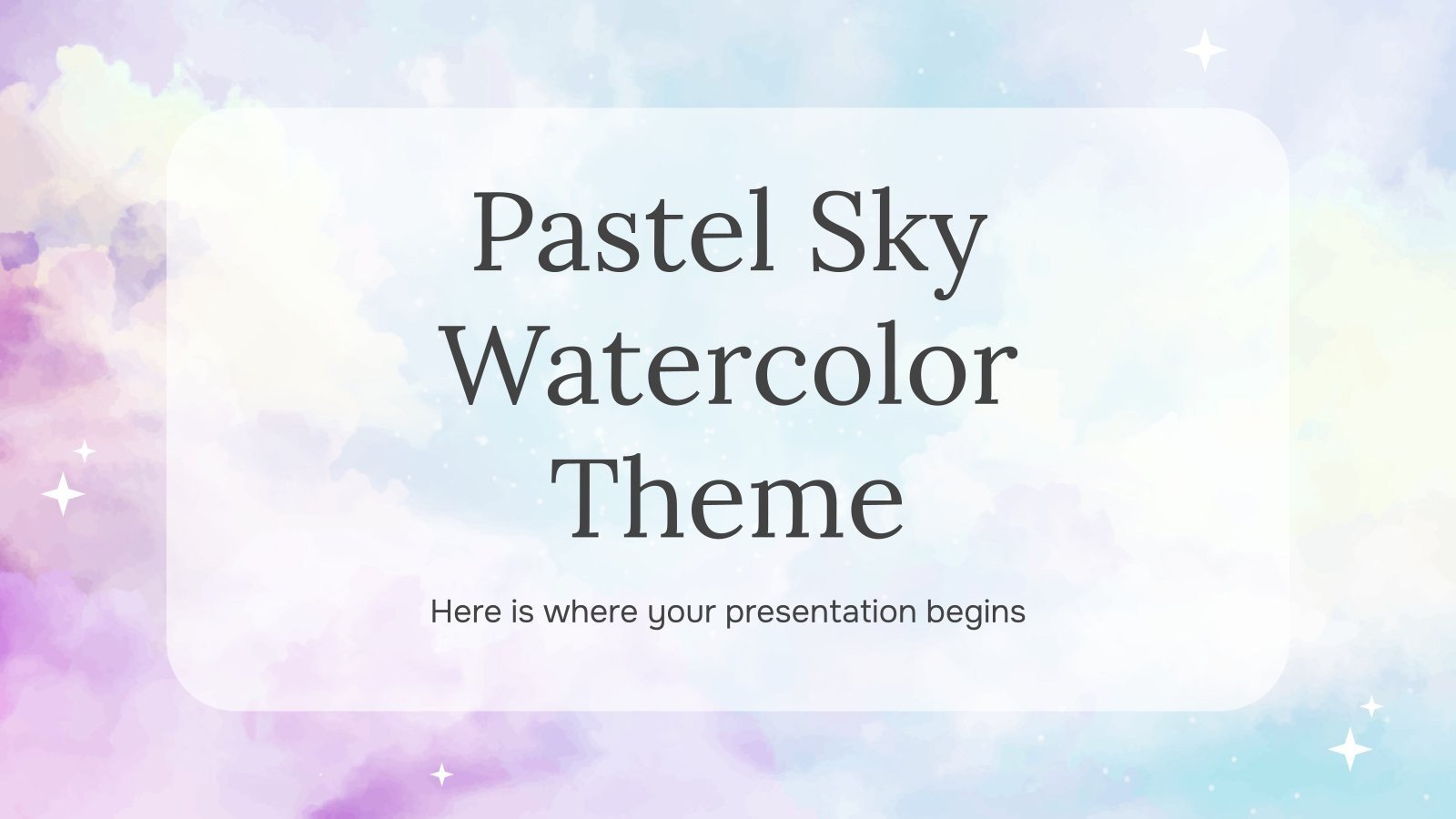 Pastel Sky Watercolor Theme

Here is where your presentation begins